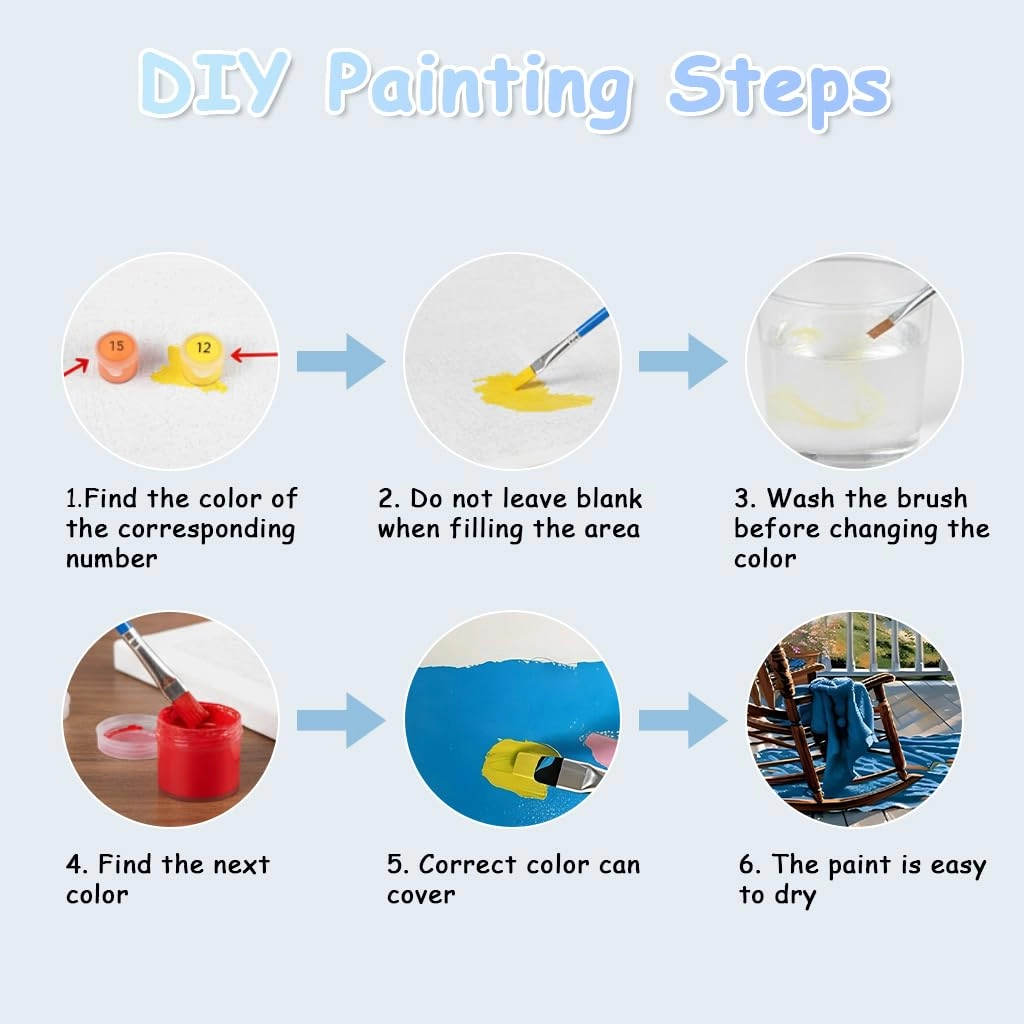 DIY Painting Steps

15

12

1.Find the color of the corresponding number

2. Do not leave blank when filling the area

3. Wash the brush before changing the color

4. Find the next color

5. Correct color can cover

6. The paint is easy to dry